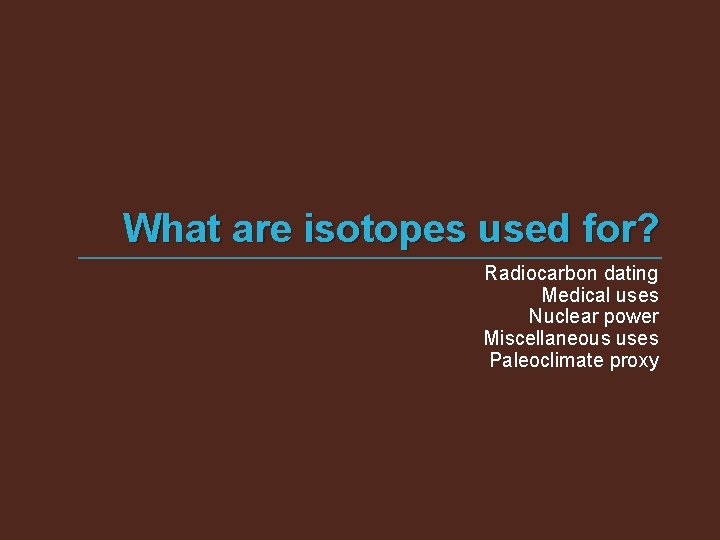 What are isotopes used for?

Radiocarbon dating
Medical uses
Nuclear power
Miscellaneous uses
Paleoclimate proxy